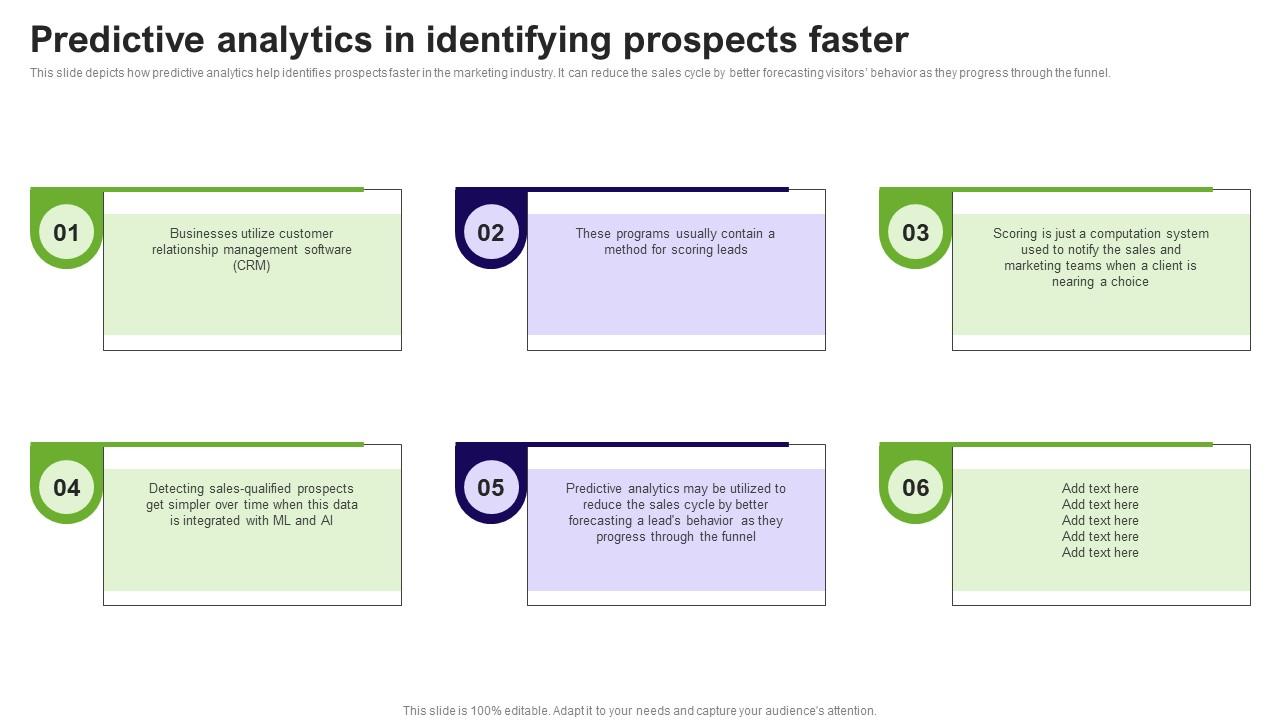 Predictive analytics in identifying prospects faster

This slide depicts how predictive analytics help identifies prospects faster in the marketing industry. It can reduce the sales cycle by better forecasting visitors' behavior as they progress through the funnel.

01

Businesses utilize customer relationship management software (CRM)

02

These programs usually contain a method for scoring leads

03

Scoring is just a computation system used to notify the sales and marketing teams when a client is nearing a choice

04

Detecting sales-qualified prospects get simpler over time when this data is integrated with ML and AI

05

Predictive analytics may be utilized to reduce the sales cycle by better forecasting a lead's behavior as they progress through the funnel

06

Add text here
Add text here
Add text here
Add text here
Add text here

This slide is 100% editable. Adapt it to your needs and capture your audience's attention.